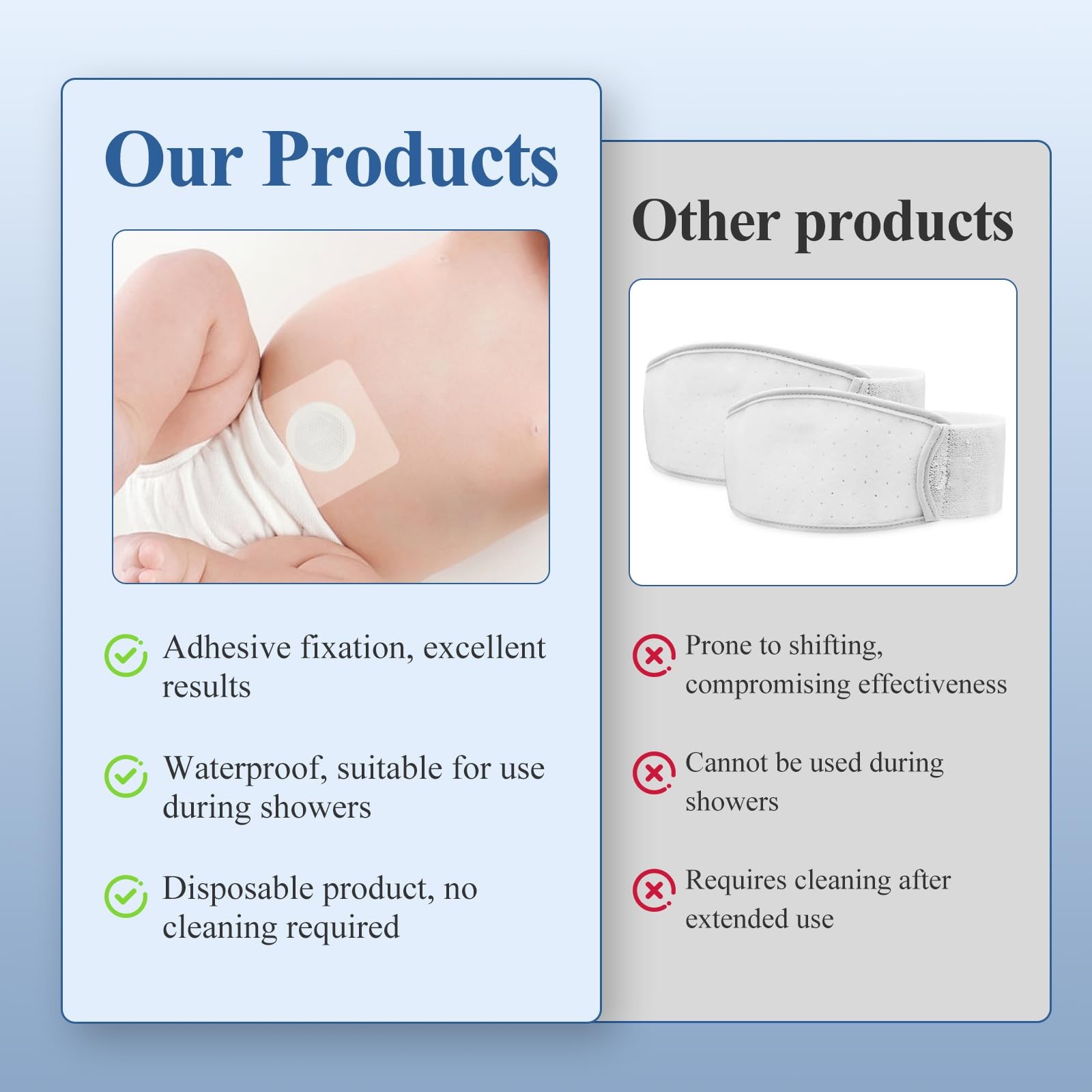 Our Products

Adhesive fixation, excellent results

Waterproof, suitable for use during showers

Disposable product, no cleaning required

Other products

Prone to shifting, compromising effectiveness

Cannot be used during showers

Requires cleaning after extended use